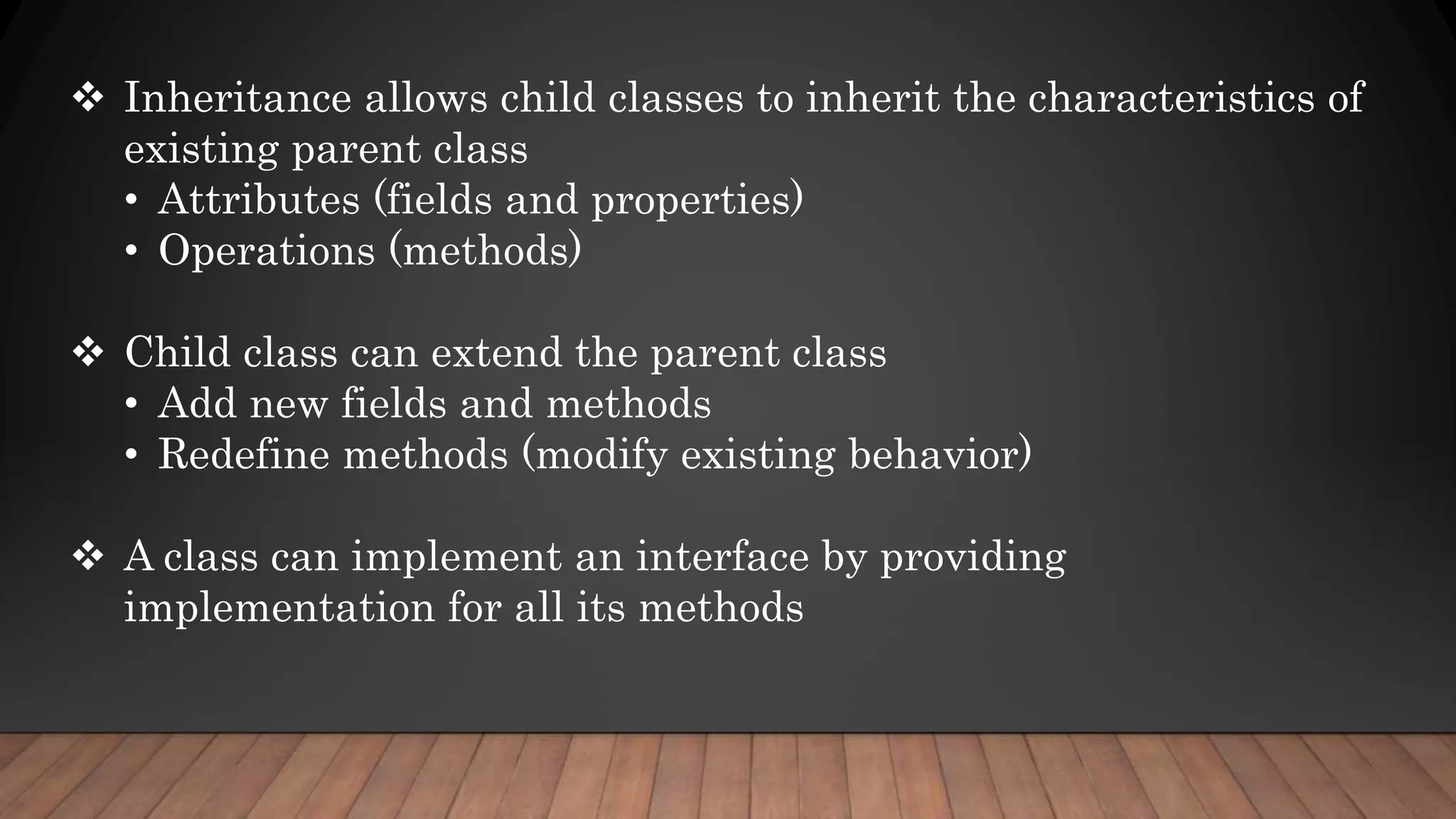 ❖ Inheritance allows child classes to inherit the characteristics of existing parent class
• Attributes (fields and properties)
• Operations (methods)

❖ Child class can extend the parent class
• Add new fields and methods
• Redefine methods (modify existing behavior)

❖ A class can implement an interface by providing implementation for all its methods